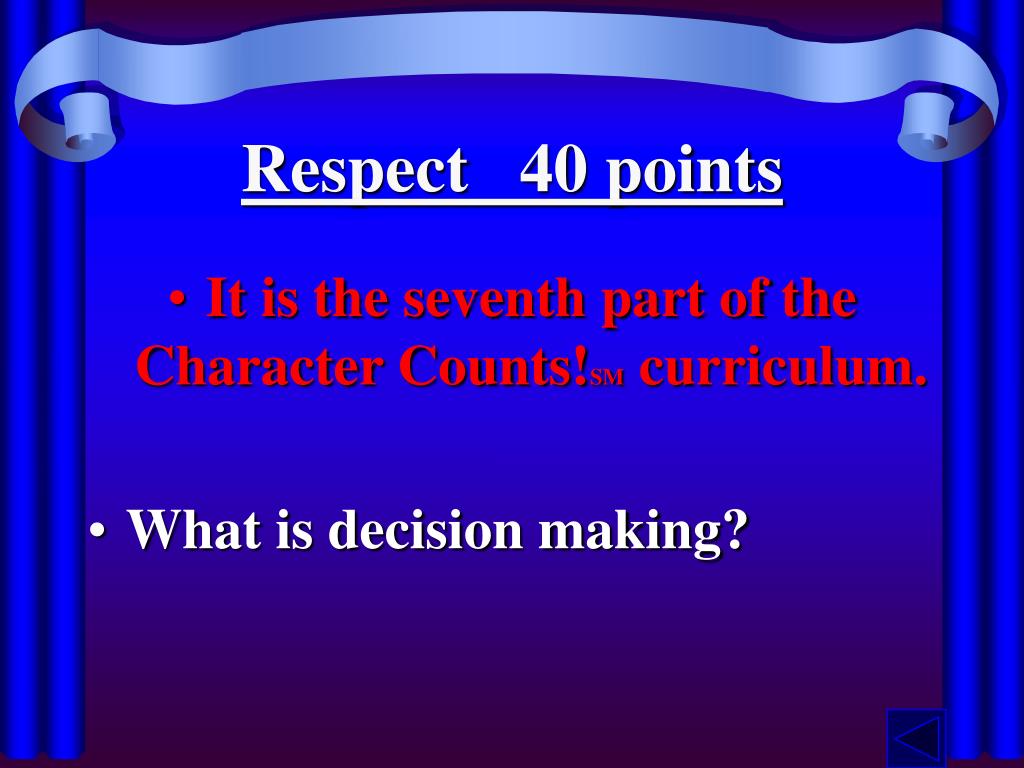 Respect 40 points

• It is the seventh part of the Character Counts!SM curriculum.

• What is decision making?